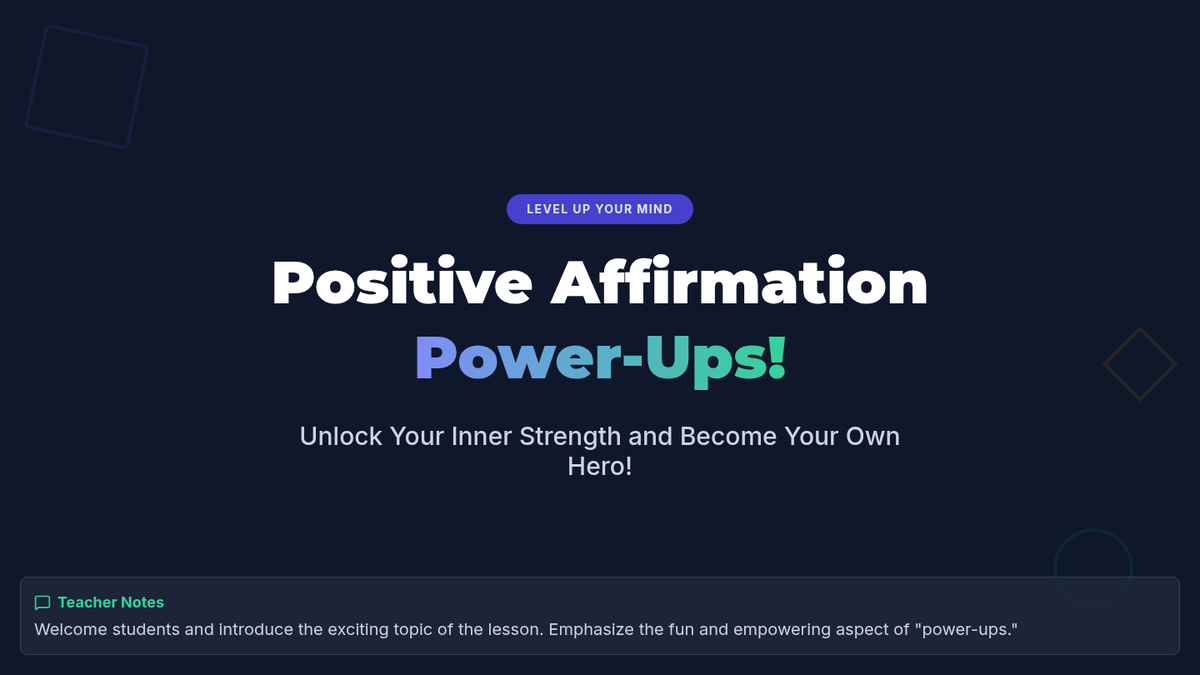 LEVEL UP YOUR MIND

Positive Affirmation Power-Ups!

Unlock Your Inner Strength and Become Your Own Hero!

Teacher Notes

Welcome students and introduce the exciting topic of the lesson. Emphasize the fun and empowering aspect of "power-ups."